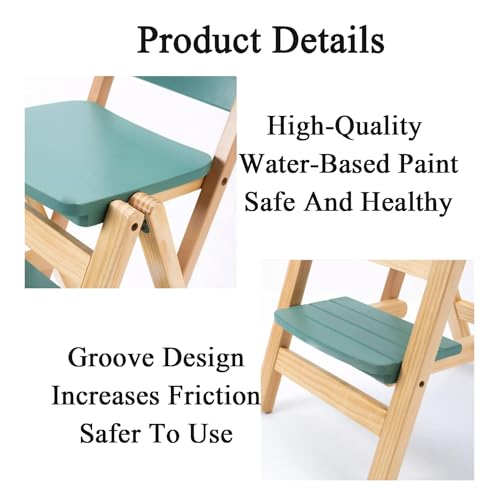 Product Details

High-Quality
Water-Based Paint
Safe And Healthy

Groove Design
Increases Friction
Safer To Use